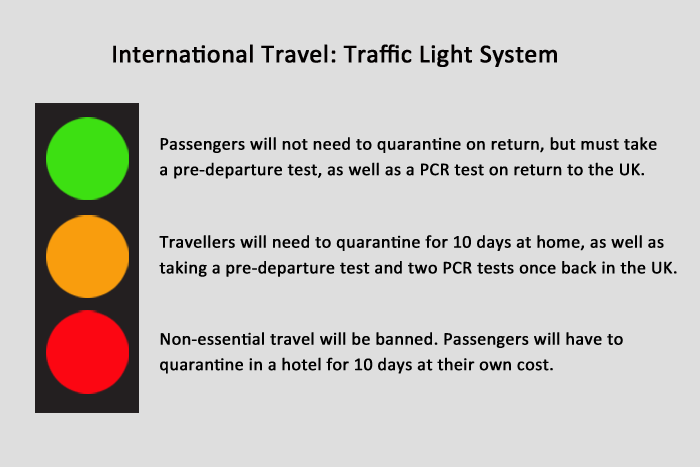 International Travel: Traffic Light System

Passengers will not need to quarantine on return, but must take a pre-departure test, as well as a PCR test on return to the UK.

Travellers will need to quarantine for 10 days at home, as well as taking a pre-departure test and two PCR tests once back in the UK.

Non-essential travel will be banned. Passengers will have to quarantine in a hotel for 10 days at their own cost.